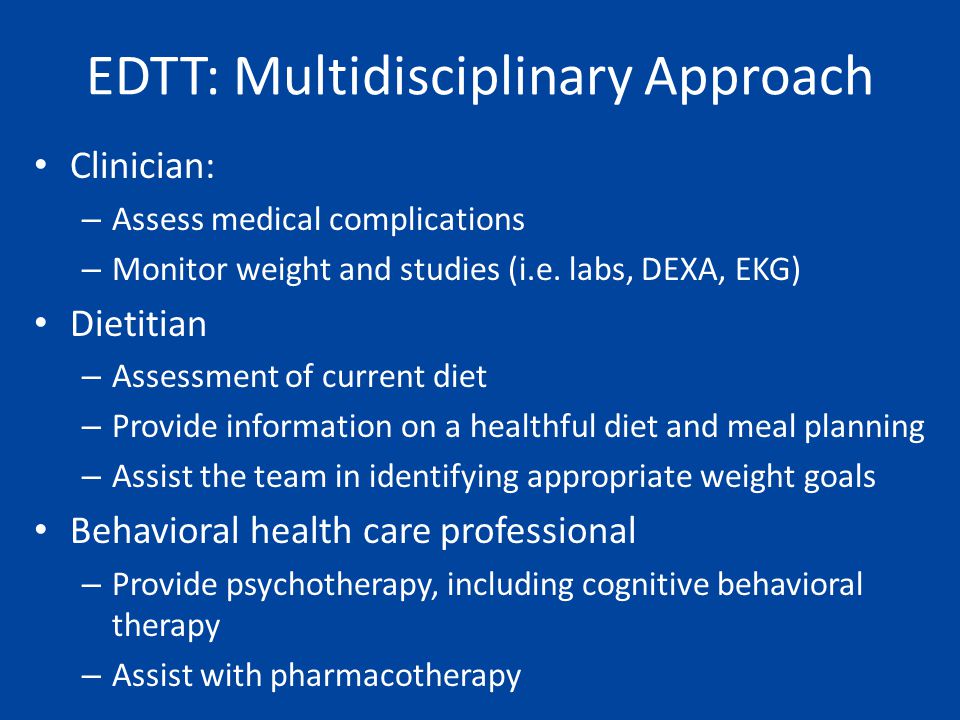 EDTT: Multidisciplinary Approach

• Clinician:
  – Assess medical complications
  – Monitor weight and studies (i.e. labs, DEXA, EKG)
• Dietitian
  – Assessment of current diet
  – Provide information on a healthful diet and meal planning
  – Assist the team in identifying appropriate weight goals
• Behavioral health care professional
  – Provide psychotherapy, including cognitive behavioral therapy
  – Assist with pharmacotherapy